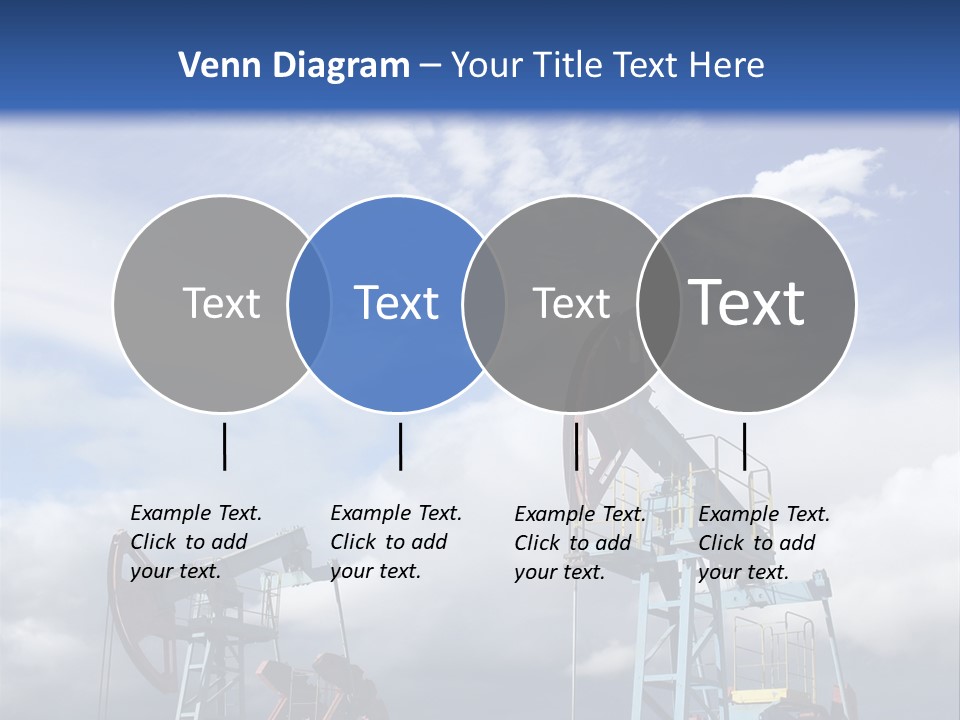 Venn Diagram – Your Title Text Here

Text

Text

Text

Text

Example Text. Click to add your text.

Example Text. Click to add your text.

Example Text. Click to add your text.

Example Text. Click to add your text.